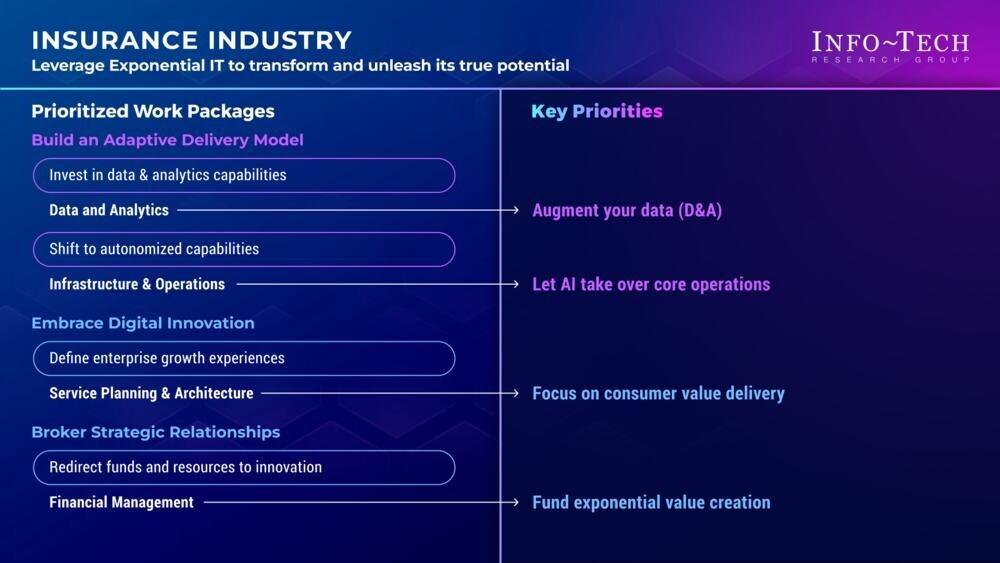 INSURANCE INDUSTRY
Leverage Exponential IT to transform and unleash its true potential

INFO~TECH
RESEARCH GROUP

Prioritized Work Packages

Build an Adaptive Delivery Model

Invest in data & analytics capabilities

Data and Analytics

Shift to autonomized capabilities

Infrastructure & Operations

Embrace Digital Innovation

Define enterprise growth experiences

Service Planning & Architecture

Broker Strategic Relationships

Redirect funds and resources to innovation

Financial Management

Key Priorities

Augment your data (D&A)

Let AI take over core operations

Focus on consumer value delivery

Fund exponential value creation